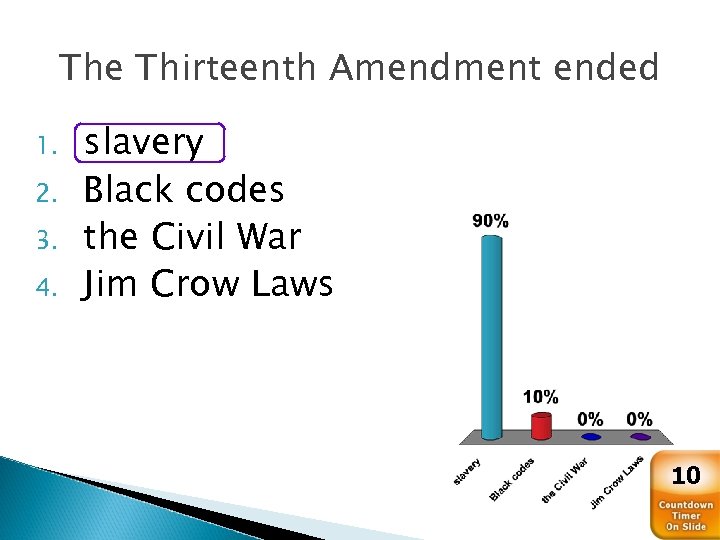 The Thirteenth Amendment ended

1. slavery
2. Black codes
3. the Civil War
4. Jim Crow Laws

90%
10%
0%
0%
slavery
Black codes
the Civil War
Jim Crow Laws

10
Countdown Timer On Slide